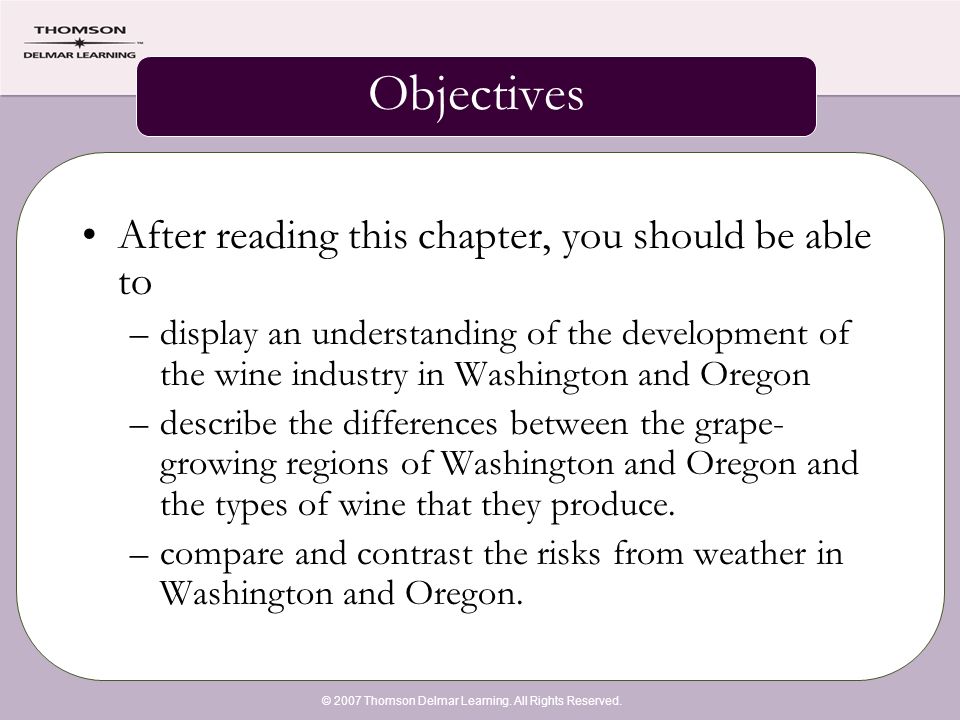 THOMSON
DELMAR LEARNING

Objectives

• After reading this chapter, you should be able to
– display an understanding of the development of the wine industry in Washington and Oregon
– describe the differences between the grape-growing regions of Washington and Oregon and the types of wine that they produce.
– compare and contrast the risks from weather in Washington and Oregon.

© 2007 Thomson Delmar Learning. All Rights Reserved.